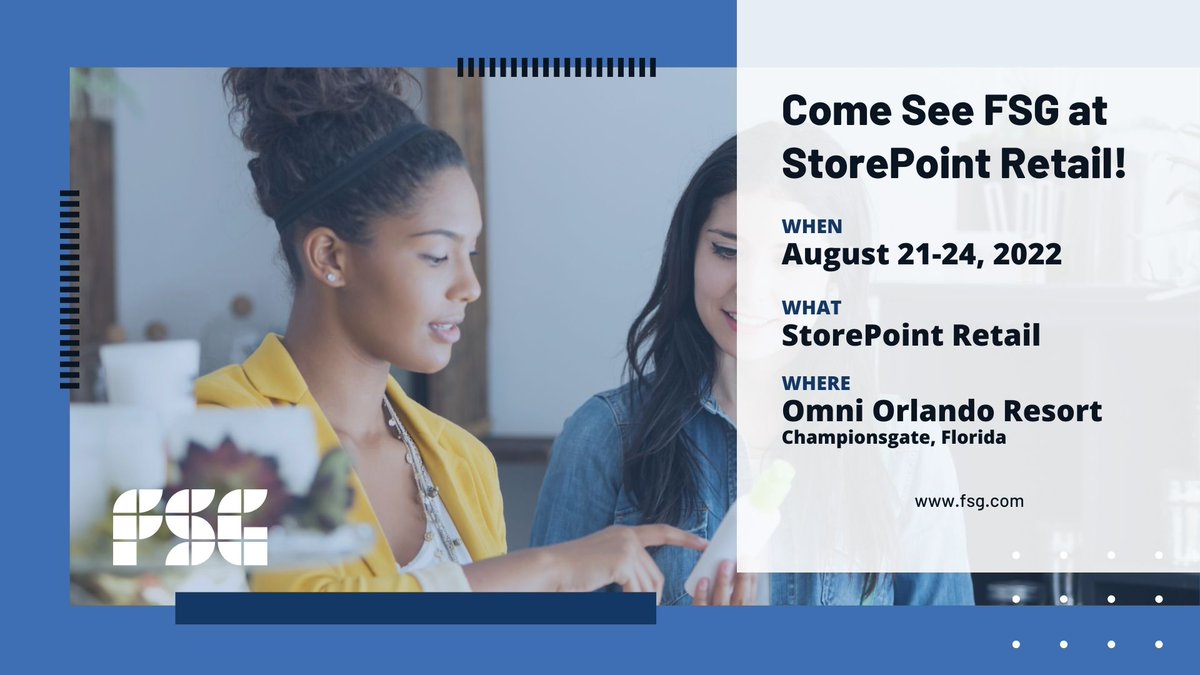 Come See FSG at StorePoint Retail!

WHEN
August 21-24, 2022

WHAT
StorePoint Retail

WHERE
Omni Orlando Resort
Championsgate, Florida

www.fsg.com

FSG